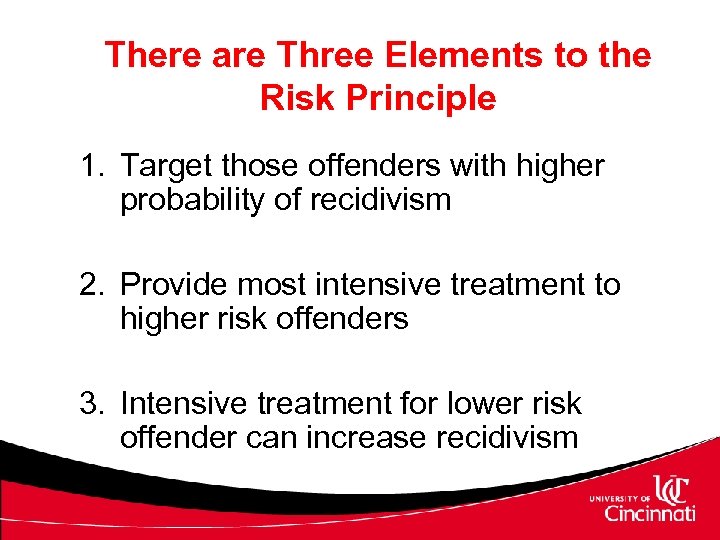 There are Three Elements to the Risk Principle

1. Target those offenders with higher probability of recidivism

2. Provide most intensive treatment to higher risk offenders

3. Intensive treatment for lower risk offender can increase recidivism

UNIVERSITY OF UC Cincinnati